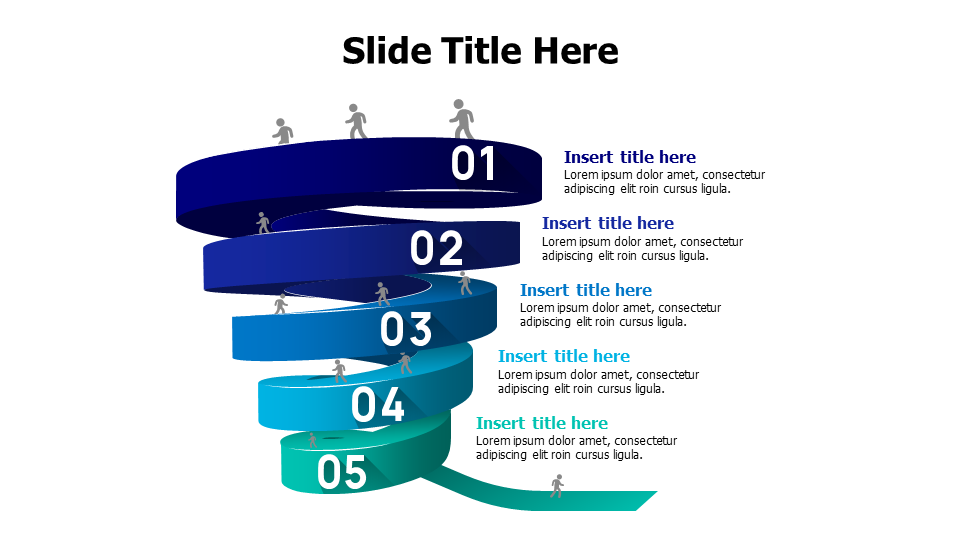 Slide Title Here

01

Insert title here
Lorem ipsum dolor amet, consectetur adipiscing elit roin cursus ligula.

02

Insert title here
Lorem ipsum dolor amet, consectetur adipiscing elit roin cursus ligula.

03

Insert title here
Lorem ipsum dolor amet, consectetur adipiscing elit roin cursus ligula.

04

Insert title here
Lorem ipsum dolor amet, consectetur adipiscing elit roin cursus ligula.

05

Insert title here
Lorem ipsum dolor amet, consectetur adipiscing elit roin cursus ligula.